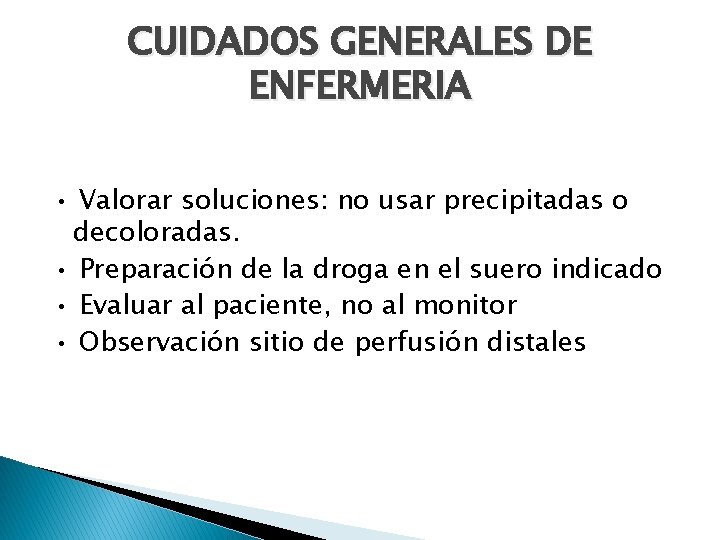 CUIDADOS GENERALES DE ENFERMERIA

• Valorar soluciones: no usar precipitadas o decoloradas.
• Preparación de la droga en el suero indicado
• Evaluar al paciente, no al monitor
• Observación sitio de perfusión distales